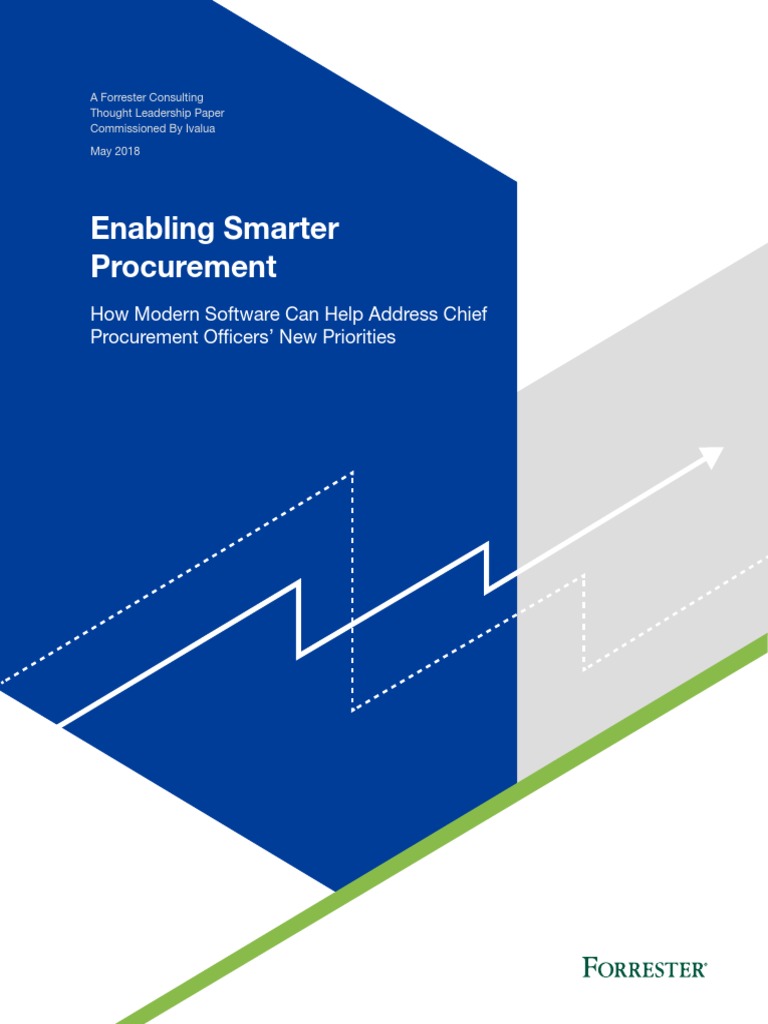 A Forrester Consulting
Thought Leadership Paper
Commissioned By Ivalua

May 2018

Enabling Smarter Procurement

How Modern Software Can Help Address Chief Procurement Officers' New Priorities

FORRESTER®